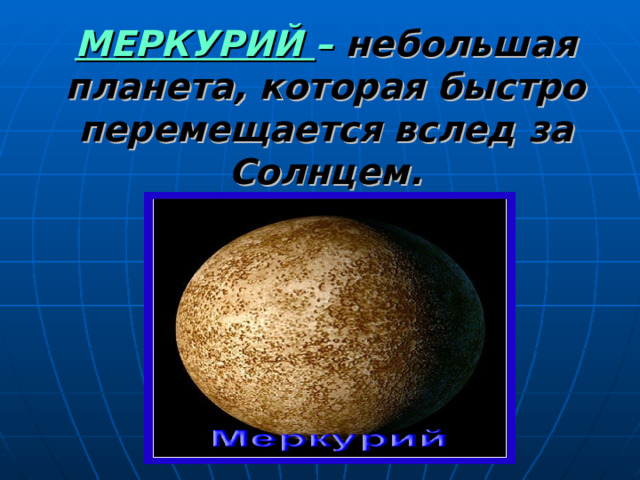 МЕРКУРИЙ – небольшая планета, которая быстро перемещается вслед за Солнцем.

Меркурий